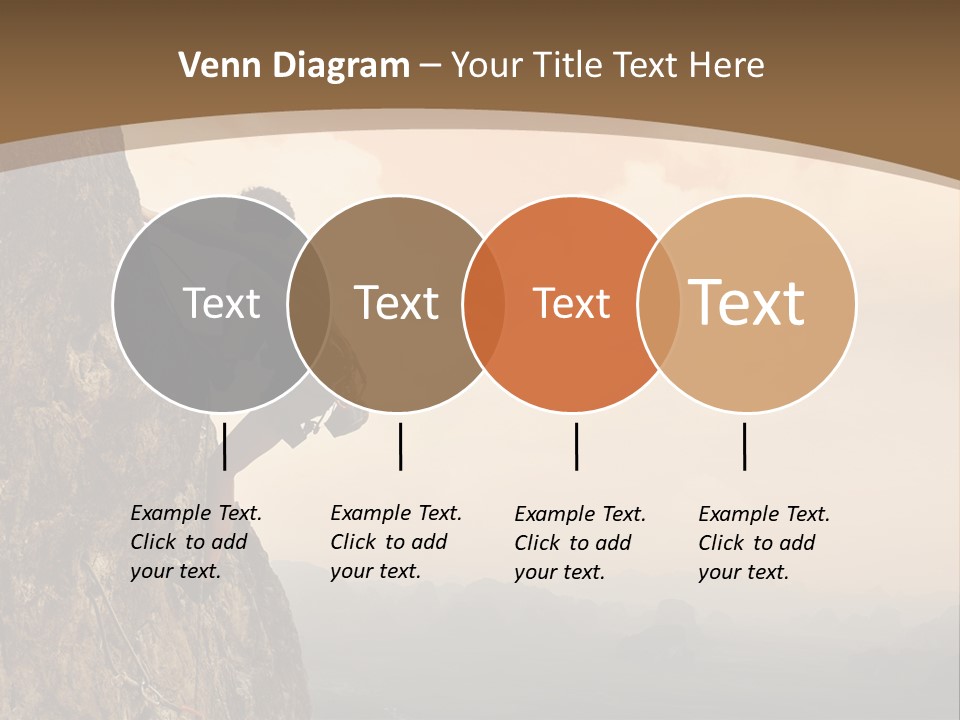 Venn Diagram – Your Title Text Here

Text

Text

Text

Text

Example Text. Click to add your text.

Example Text. Click to add your text.

Example Text. Click to add your text.

Example Text. Click to add your text.